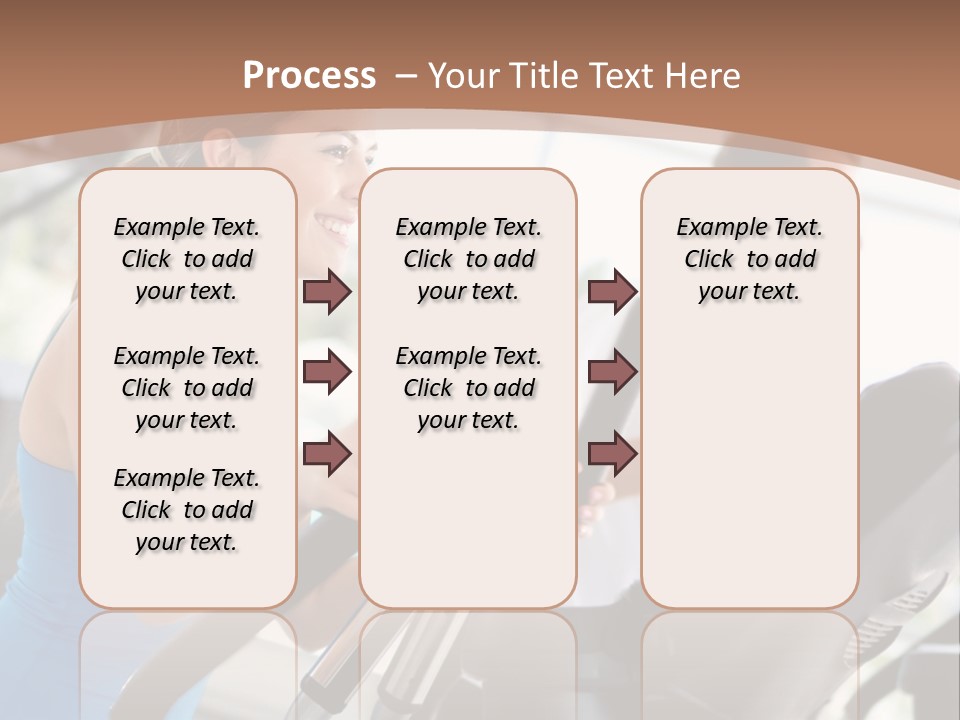 Process – Your Title Text Here

Example Text. Click to add your text.

Example Text. Click to add your text.

Example Text. Click to add your text.

Example Text. Click to add your text.

Example Text. Click to add your text.

Example Text. Click to add your text.